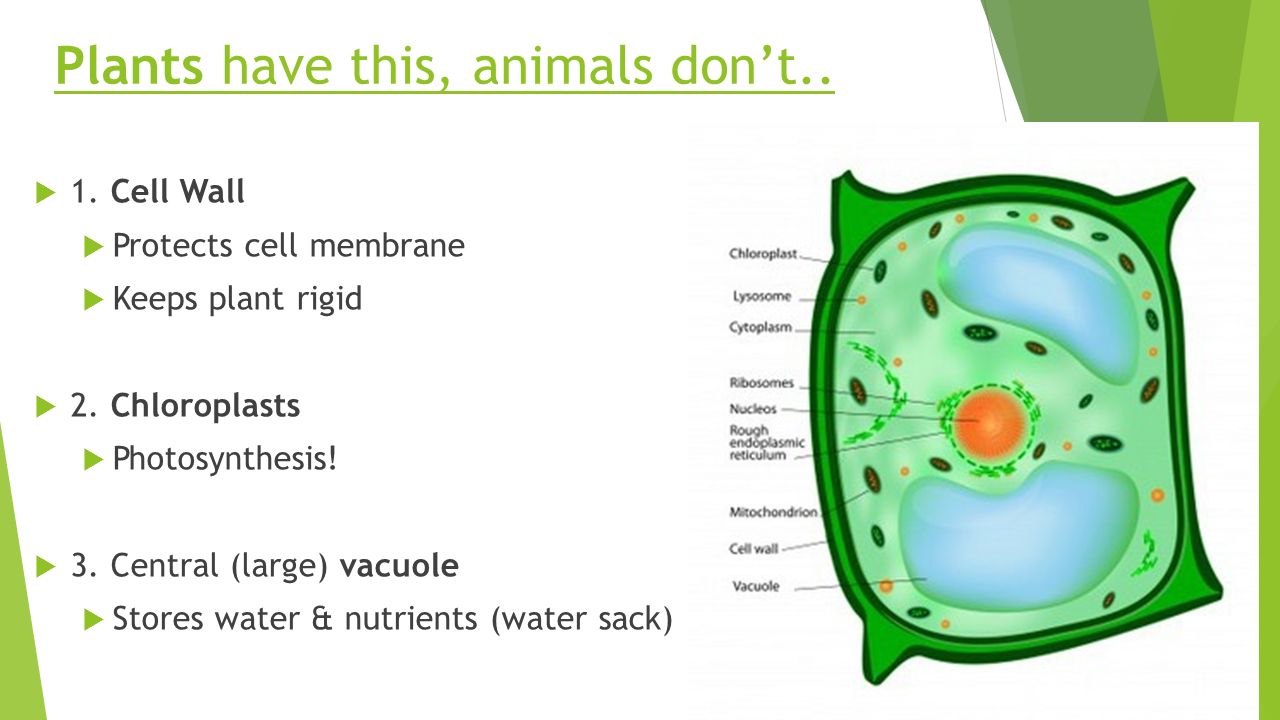 Plants have this, animals don't..

1. Cell Wall

Protects cell membrane

Keeps plant rigid

2. Chloroplasts

Photosynthesis!

3. Central (large) vacuole

Stores water & nutrients (water sack)

Chloroplast
Lysosome
Cytoplasm
Ribosomes
Nucleos
Rough endoplasmic reticulum
Mitochondrion
Cell wall
Vacuole